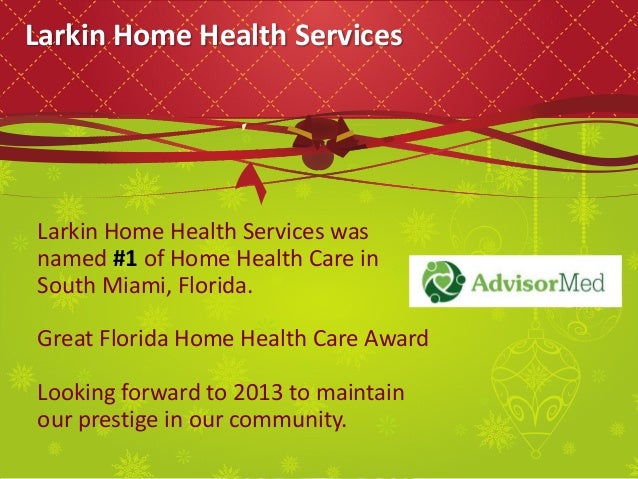 Larkin Home Health Services

Larkin Home Health Services was named #1 of Home Health Care in South Miami, Florida.

AdvisorMed

Great Florida Home Health Care Award

Looking forward to 2013 to maintain our prestige in our community.